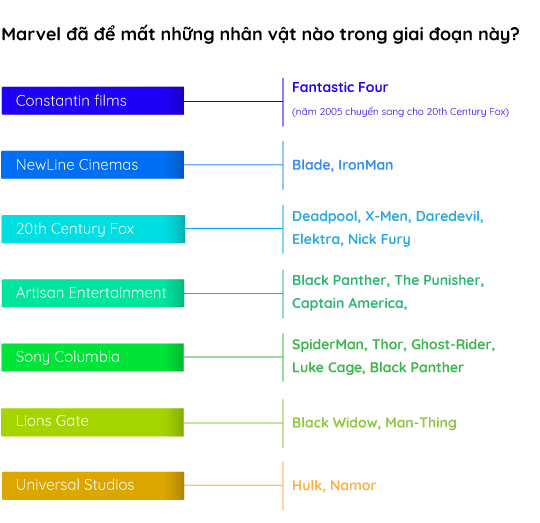 Marvel đã để mất những nhân vật nào trong giai đoạn này?

Constantin films

Fantastic Four
(năm 2005 chuyển sang cho 20th Century Fox)

NewLine Cinemas

Blade, IronMan

20th Century Fox

Deadpool, X-Men, Daredevil, Elektra, Nick Fury

Artisan Entertainment

Black Panther, The Punisher, Captain America,

Sony Columbia

SpiderMan, Thor, Ghost-Rider, Luke Cage, Black Panther

Lions Gate

Black Widow, Man-Thing

Universal Studios

Hulk, Namor